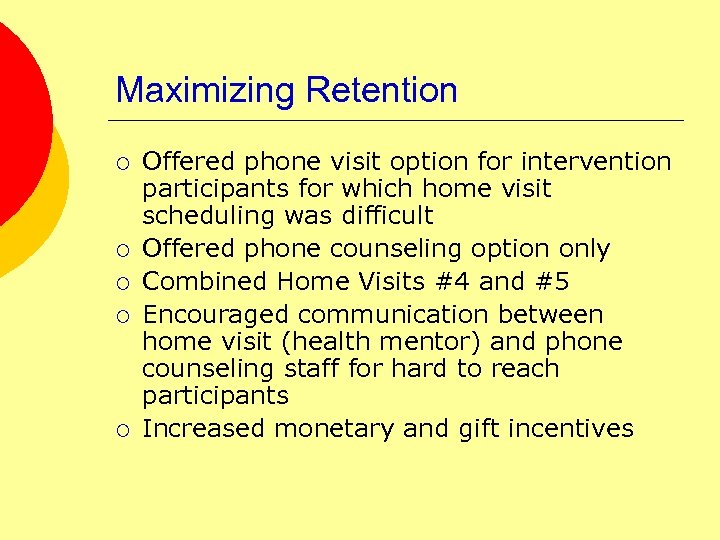 Maximizing Retention

○ Offered phone visit option for intervention participants for which home visit scheduling was difficult
○ Offered phone counseling option only
○ Combined Home Visits #4 and #5
○ Encouraged communication between home visit (health mentor) and phone counseling staff for hard to reach participants
○ Increased monetary and gift incentives